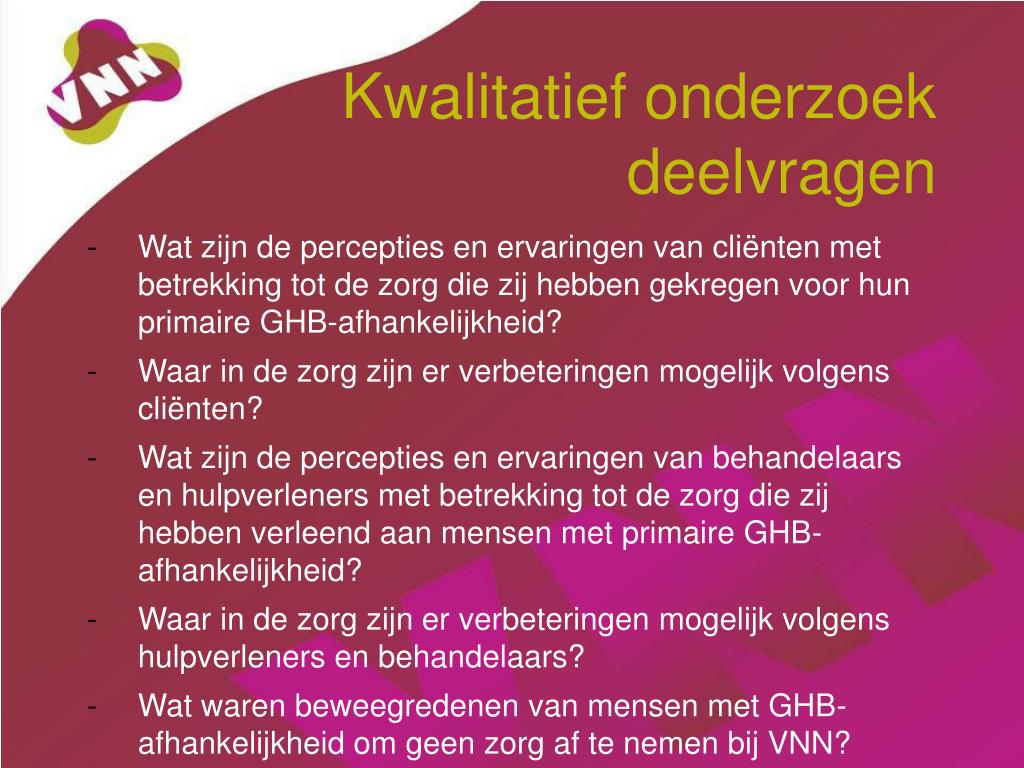 VNN

Kwalitatief onderzoek deelvragen

- Wat zijn de percepties en ervaringen van cliënten met betrekking tot de zorg die zij hebben gekregen voor hun primaire GHB-afhankelijkheid?
- Waar in de zorg zijn er verbeteringen mogelijk volgens cliënten?
- Wat zijn de percepties en ervaringen van behandelaars en hulpverleners met betrekking tot de zorg die zij hebben verleend aan mensen met primaire GHB-afhankelijkheid?
- Waar in de zorg zijn er verbeteringen mogelijk volgens hulpverleners en behandelaars?
- Wat waren beweegredenen van mensen met GHB-afhankelijkheid om geen zorg af te nemen bij VNN?